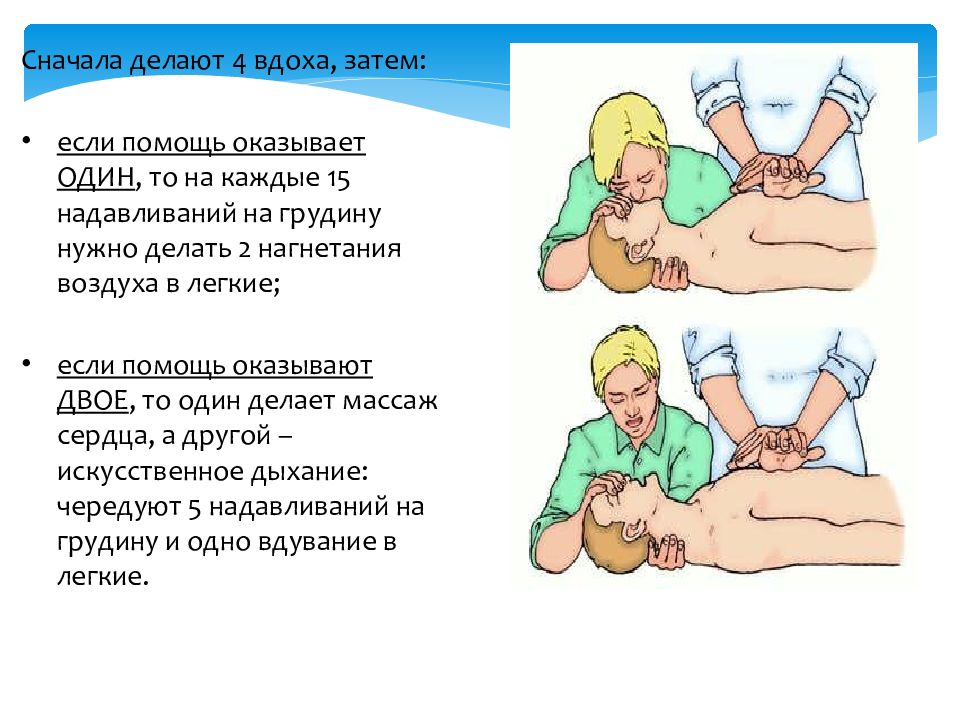 Сначала делают 4 вдоха, затем:

• если помощь оказывает ОДИН, то на каждые 15 надавливаний на грудину нужно делать 2 нагнетания воздуха в легкие;

• если помощь оказывают ДВОЕ, то один делает массаж сердца, а другой – искусственное дыхание: чередуют 5 надавливаний на грудину и одно вдувание в легкие.